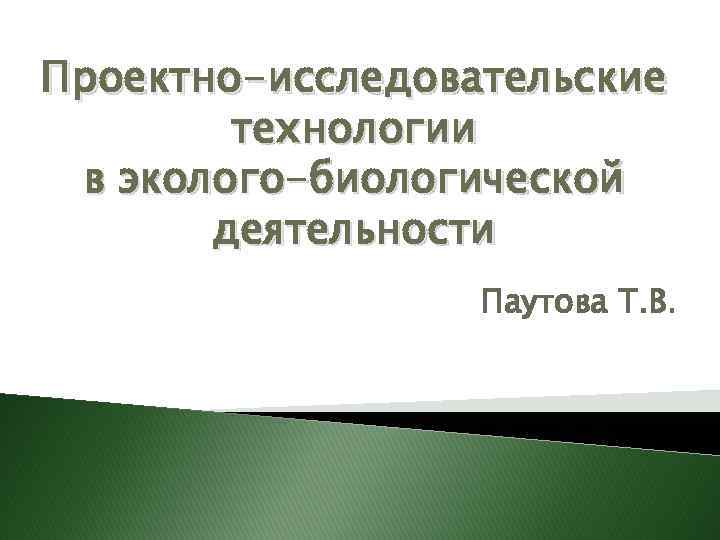 Проектно-исследовательские технологии в эколого-биологической деятельности

Паутова Т.В.